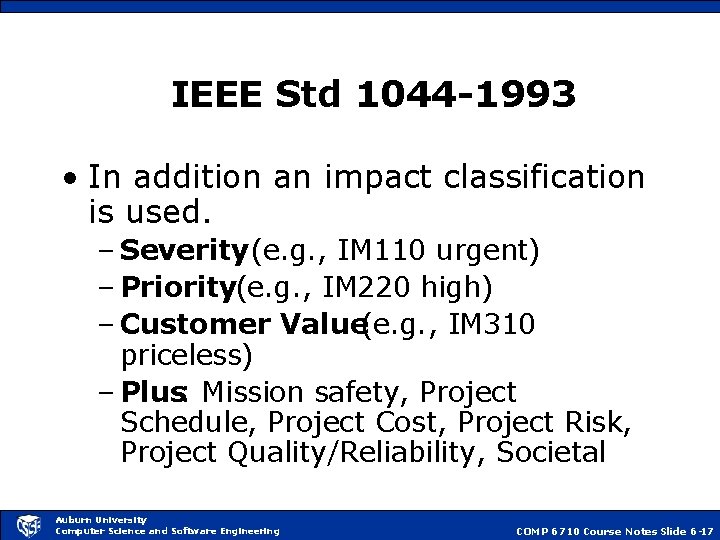 IEEE Std 1044-1993

• In addition an impact classification is used.
– Severity (e.g., IM110 urgent)
– Priority (e.g., IM220 high)
– Customer Value (e.g., IM310 priceless)
– Plus: Mission safety, Project Schedule, Project Cost, Project Risk, Project Quality/Reliability, Societal

Auburn University
Computer Science and Software Engineering

COMP 6710 Course Notes Slide 6-17